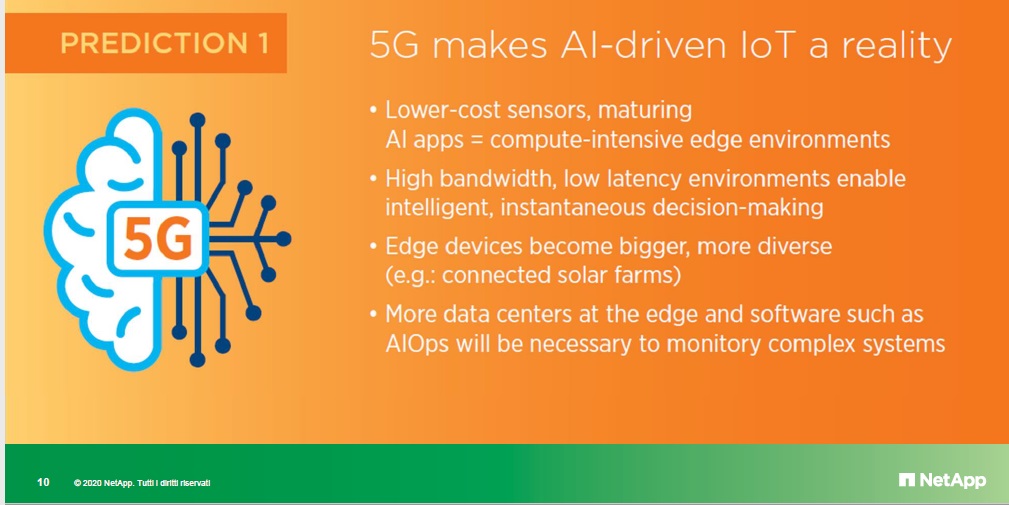 PREDICTION 1

5G makes AI-driven IoT a reality

5G

• Lower-cost sensors, maturing AI apps = compute-intensive edge environments

• High bandwidth, low latency environments enable intelligent, instantaneous decision-making

• Edge devices become bigger, more diverse (e.g.: connected solar farms)

• More data centers at the edge and software such as AIOps will be necessary to monitory complex systems

10 © 2020 NetApp. Tutti i diritti riservati

NetApp